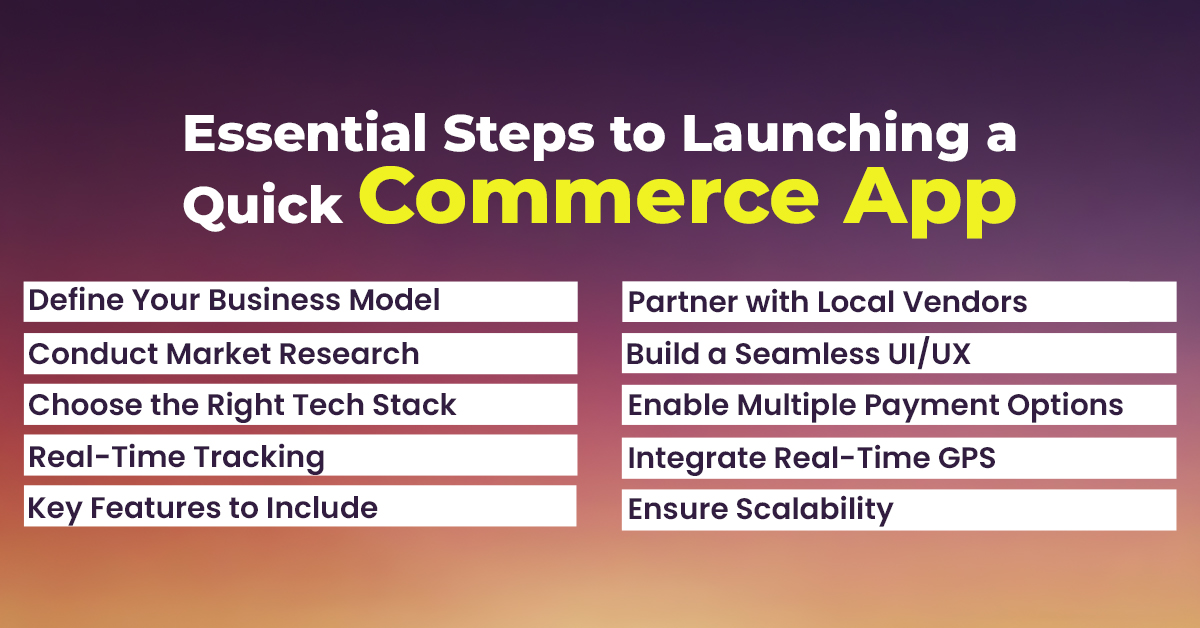 Essential Steps to Launching a Quick Commerce App

Define Your Business Model

Conduct Market Research

Choose the Right Tech Stack

Real-Time Tracking

Key Features to Include

Partner with Local Vendors

Build a Seamless UI/UX

Enable Multiple Payment Options

Integrate Real-Time GPS

Ensure Scalability